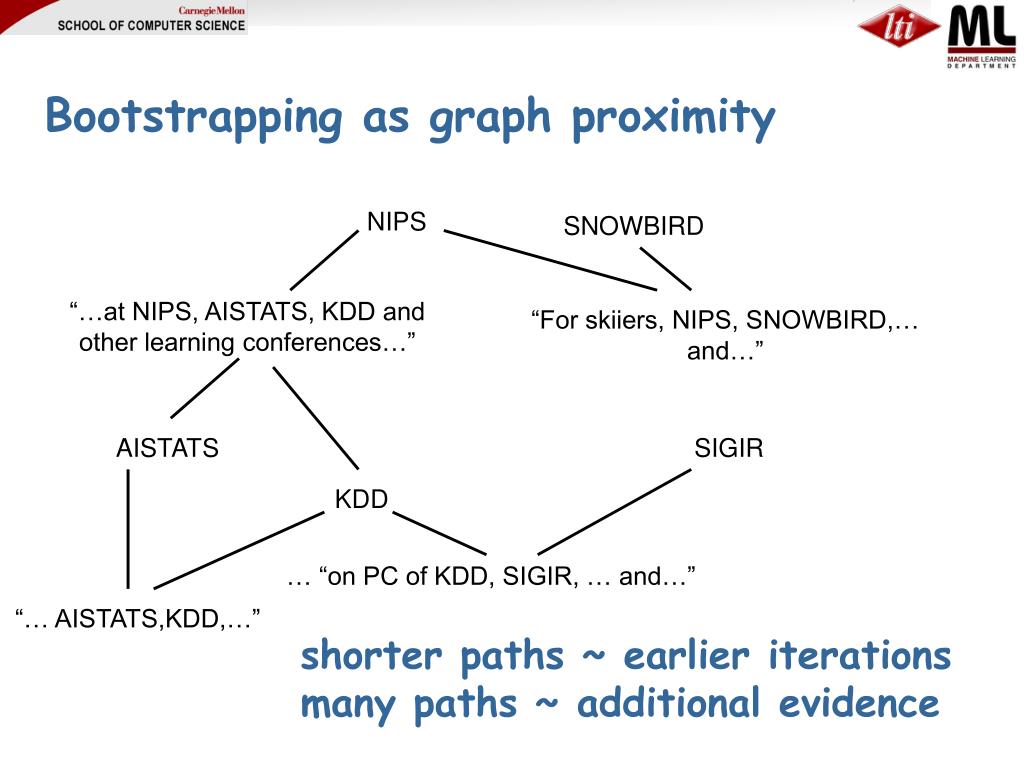 Carnegie Mellon
SCHOOL OF COMPUTER SCIENCE

lti

ML
MACHINE LEARNING DEPARTMENT

Bootstrapping as graph proximity

NIPS

SNOWBIRD

“…at NIPS, AISTATS, KDD and other learning conferences…”

“For skiiers, NIPS, SNOWBIRD,… and…”

AISTATS

SIGIR

KDD

… “on PC of KDD, SIGIR, … and…”

“… AISTATS,KDD,…”

shorter paths ~ earlier iterations
many paths ~ additional evidence